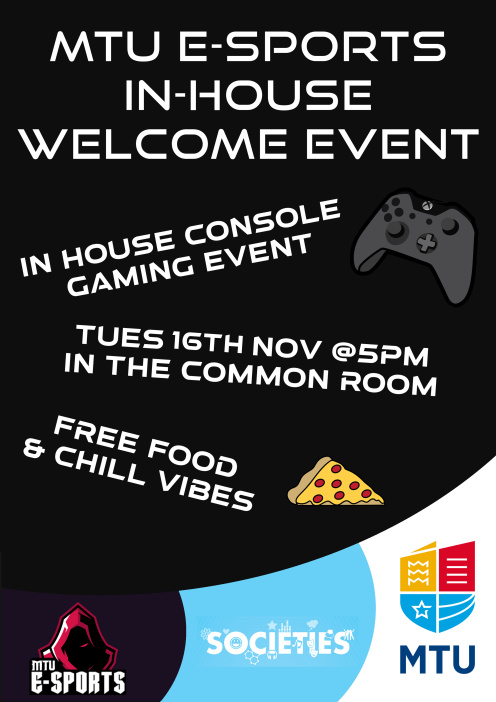 MTU E-SPORTS IN-HOUSE WELCOME EVENT

IN HOUSE CONSOLE GAMING EVENT

TUES 16TH NOV @5PM IN THE COMMON ROOM

FREE FOOD & CHILL VIBES

MTU E-SPORTS

SOCIETIES

MTU